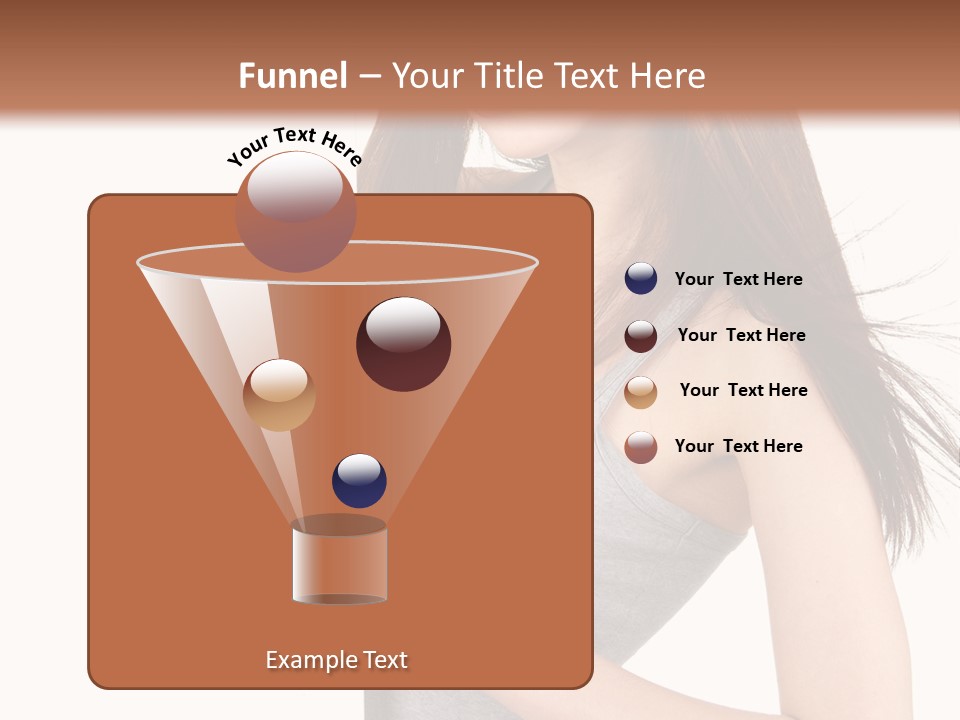 Funnel – Your Title Text Here

Your Text Here

Your Text Here

Your Text Here

Your Text Here

Your Text Here

Example Text